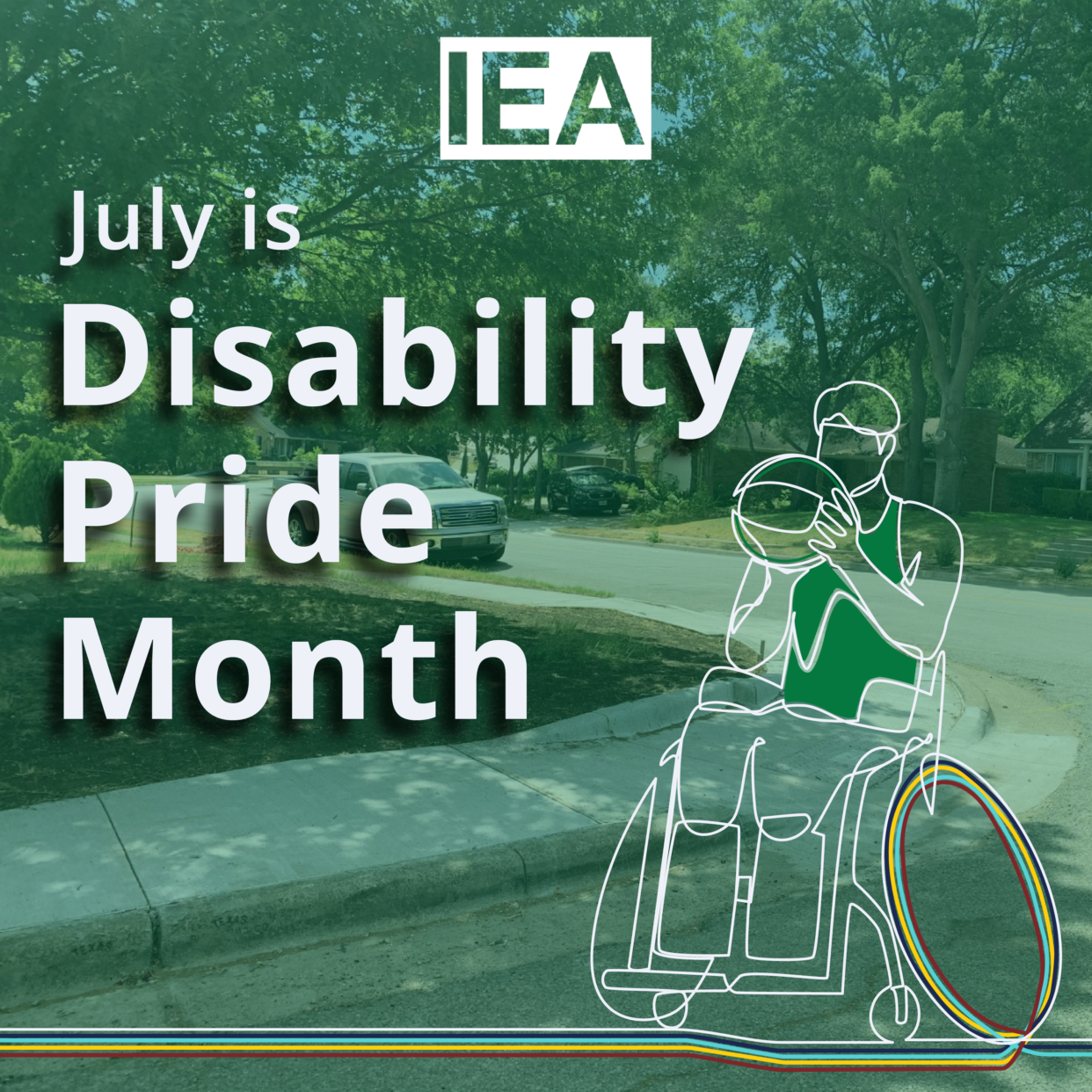 IEA

July is

Disability Pride Month